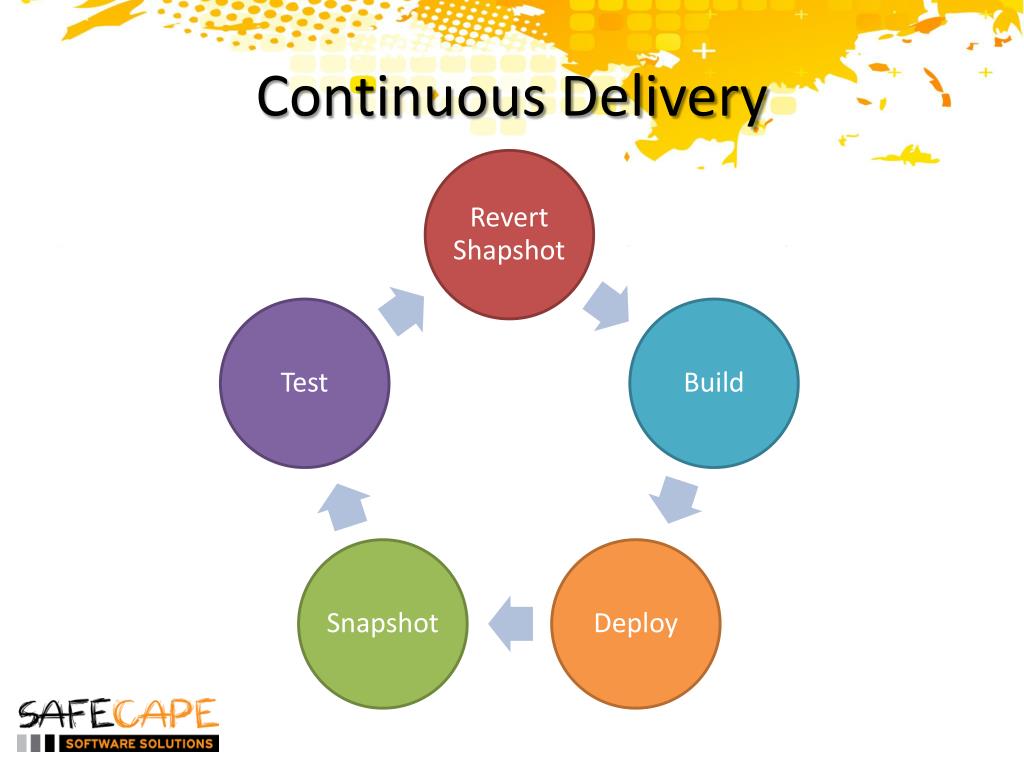 Continuous Delivery

Revert Shapshot

Build

Deploy

Snapshot

Test

SAFECAPE
SOFTWARE SOLUTIONS